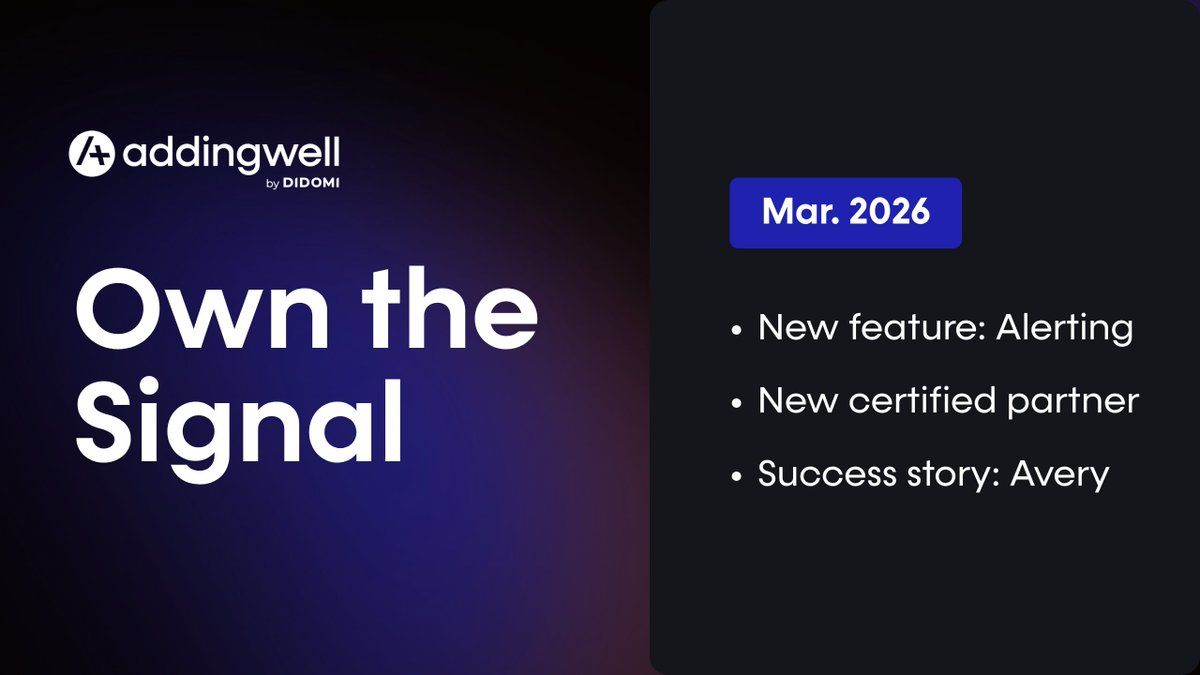 addingwell
by DIDOMI

Own the Signal

Mar. 2026

• New feature: Alerting
• New certified partner
• Success story: Avery